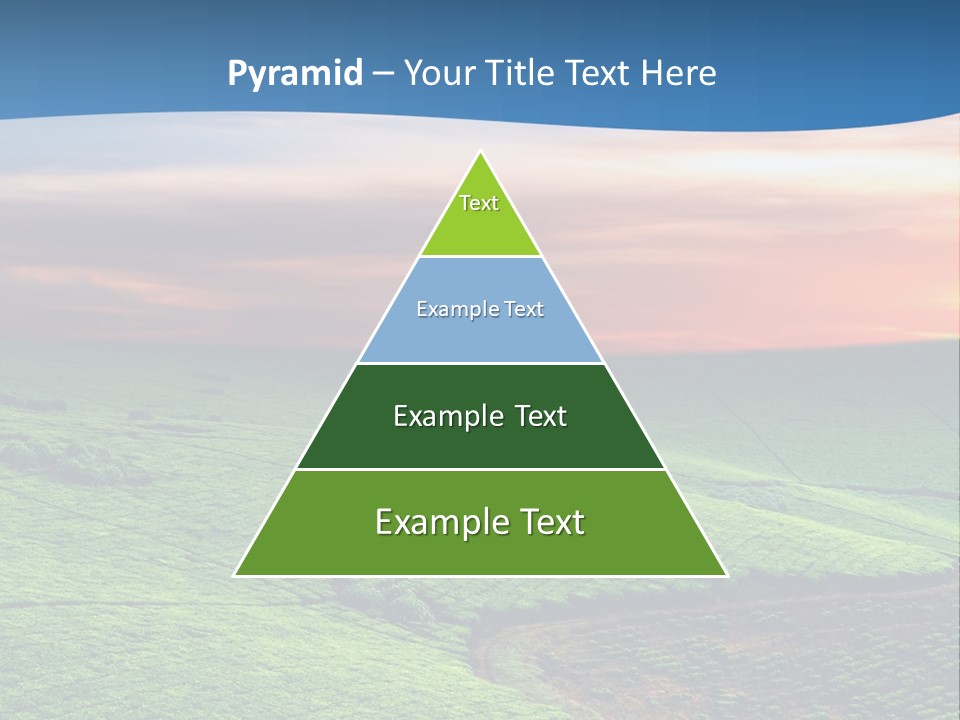 Pyramid – Your Title Text Here

Text

Example Text

Example Text

Example Text